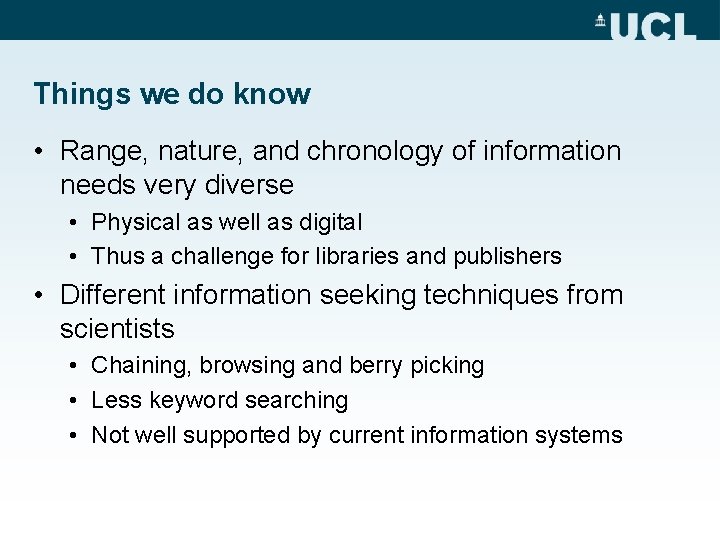 UCL

Things we do know

• Range, nature, and chronology of information needs very diverse
  • Physical as well as digital
  • Thus a challenge for libraries and publishers
• Different information seeking techniques from scientists
  • Chaining, browsing and berry picking
  • Less keyword searching
  • Not well supported by current information systems